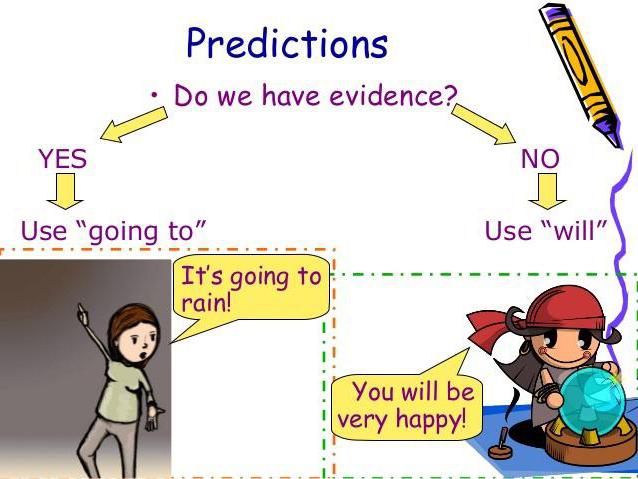 Predictions

• Do we have evidence?

YES

Use “going to”

NO

Use “will”

It’s going to rain!

You will be very happy!